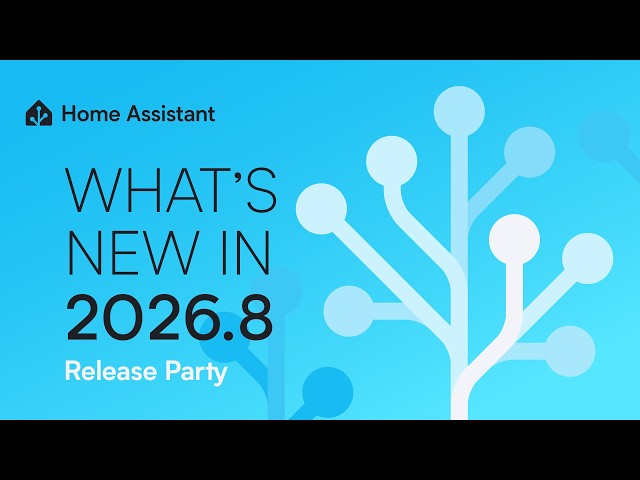 Home Assistant

WHAT'S NEW IN 2026.8

Release Party